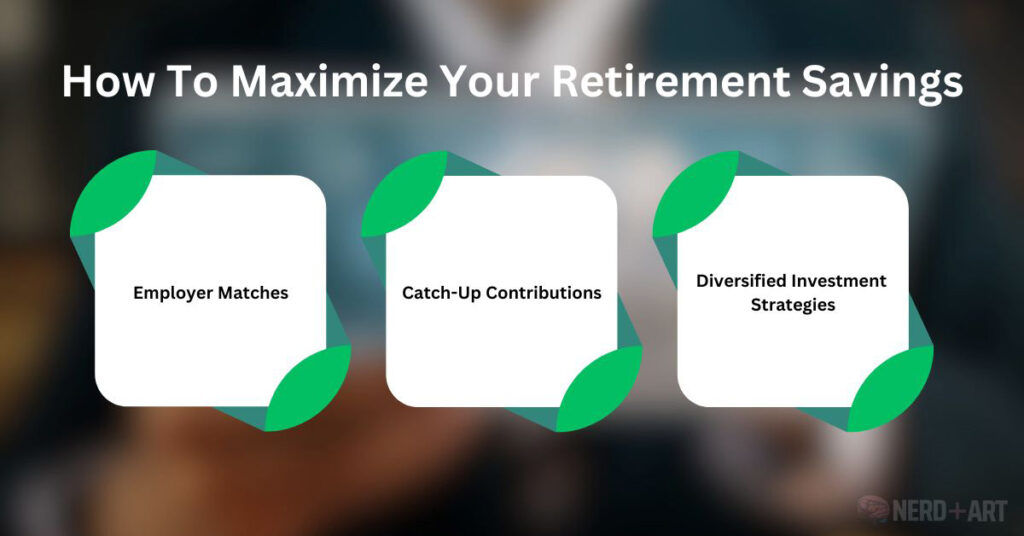 How To Maximize Your Retirement Savings

Employer Matches

Catch-Up Contributions

Diversified Investment Strategies

NERD+ART